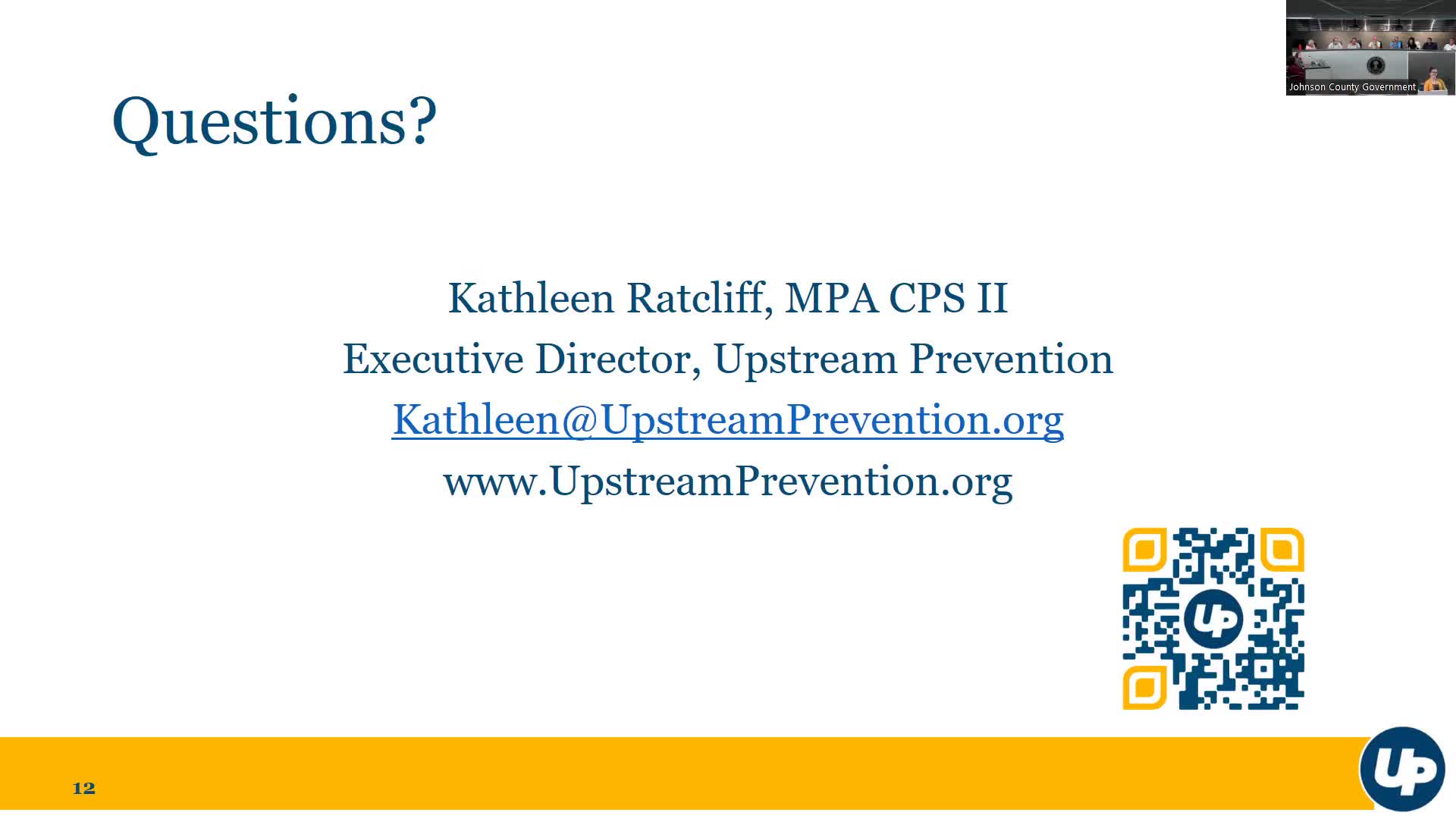 Johnson County Government

Questions?

Kathleen Ratcliff, MPA CPS II
Executive Director, Upstream Prevention
Kathleen@UpstreamPrevention.org
www.UpstreamPrevention.org

UP

12

UP